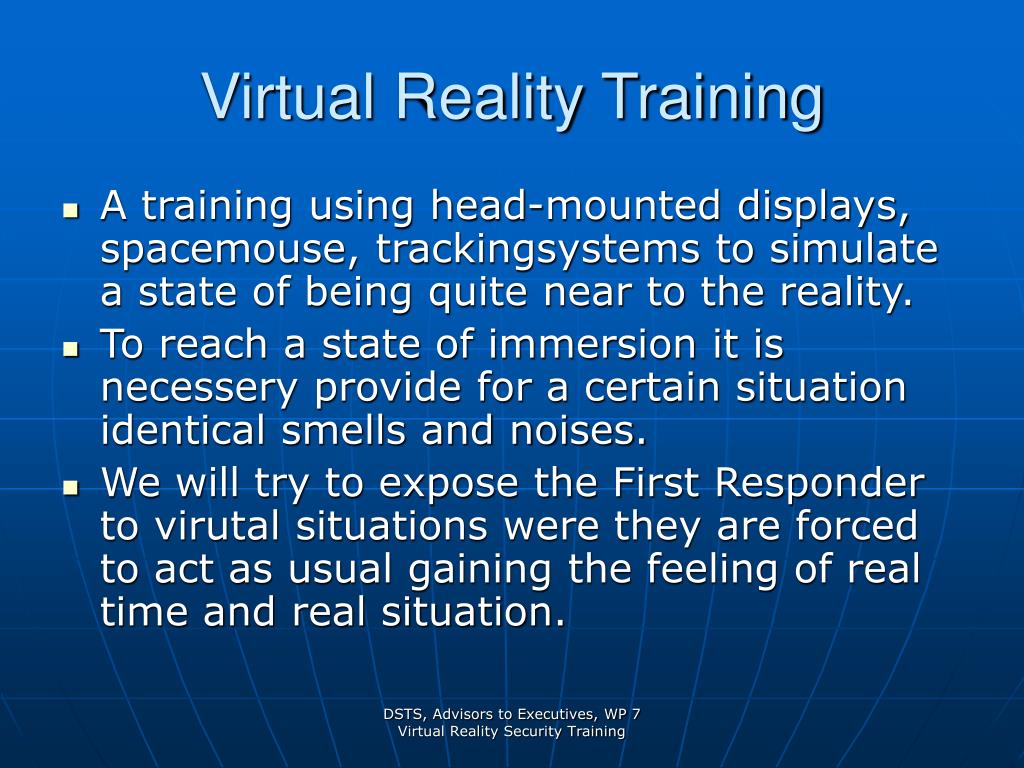 Virtual Reality Training

- A training using head-mounted displays, spacemouse, trackingsystems to simulate a state of being quite near to the reality.
- To reach a state of immersion it is necessery provide for a certain situation identical smells and noises.
- We will try to expose the First Responder to virutal situations were they are forced to act as usual gaining the feeling of real time and real situation.

DSTS, Advisors to Executives, WP 7
Virtual Reality Security Training